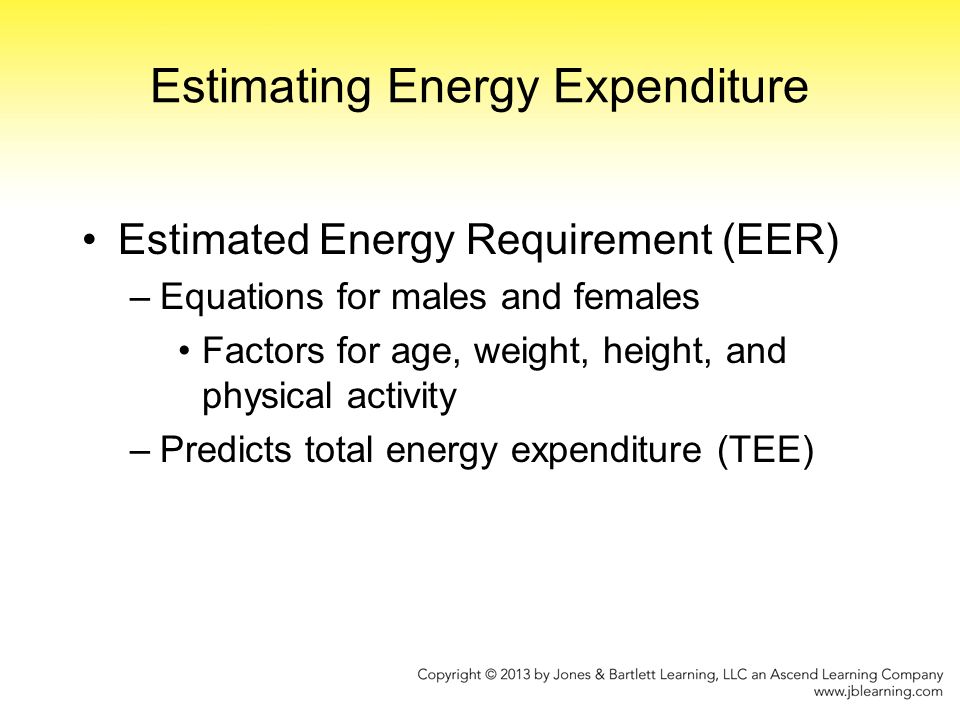 Estimating Energy Expenditure

• Estimated Energy Requirement (EER)
– Equations for males and females
• Factors for age, weight, height, and physical activity
– Predicts total energy expenditure (TEE)

Copyright © 2013 by Jones & Bartlett Learning, LLC an Ascend Learning Company
www.jblearning.com